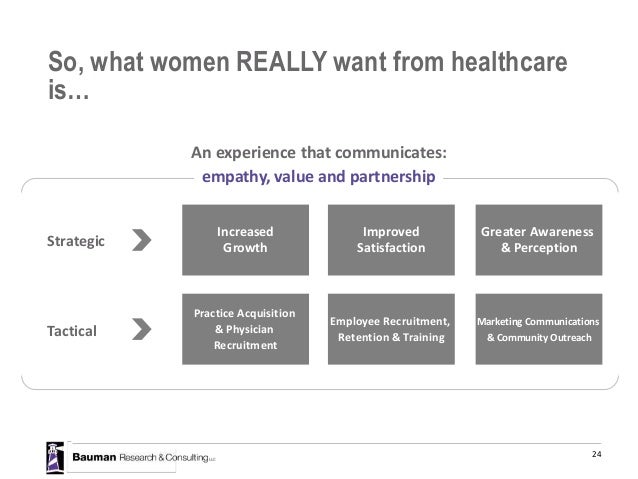 So, what women REALLY want from healthcare is…

An experience that communicates:
empathy, value and partnership

Strategic

Increased Growth

Improved Satisfaction

Greater Awareness & Perception

Tactical

Practice Acquisition & Physician Recruitment

Employee Recruitment, Retention & Training

Marketing Communications & Community Outreach

Bauman Research & Consulting LLC

24